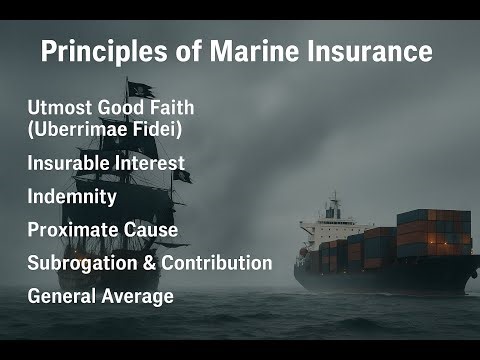 Principles of Marine Insurance

Utmost Good Faith (Uberrimae Fidei)

Insurable Interest

Indemnity

Proximate Cause

Subrogation & Contribution

General Average